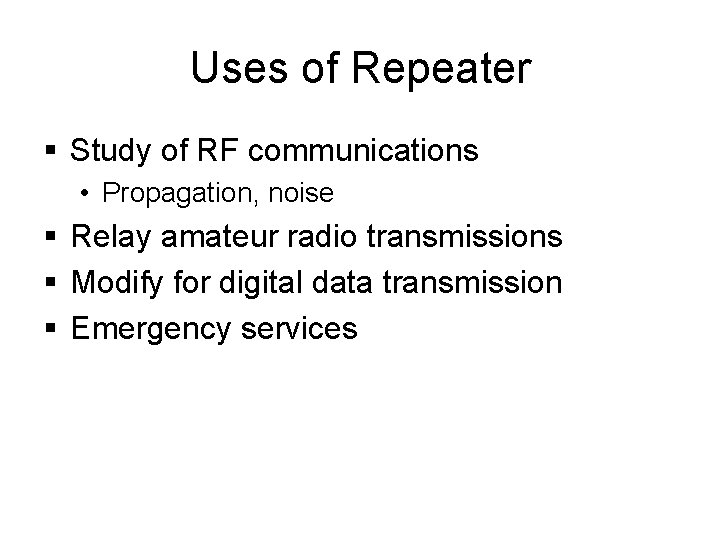 Uses of Repeater

▪ Study of RF communications
  • Propagation, noise
▪ Relay amateur radio transmissions
▪ Modify for digital data transmission
▪ Emergency services